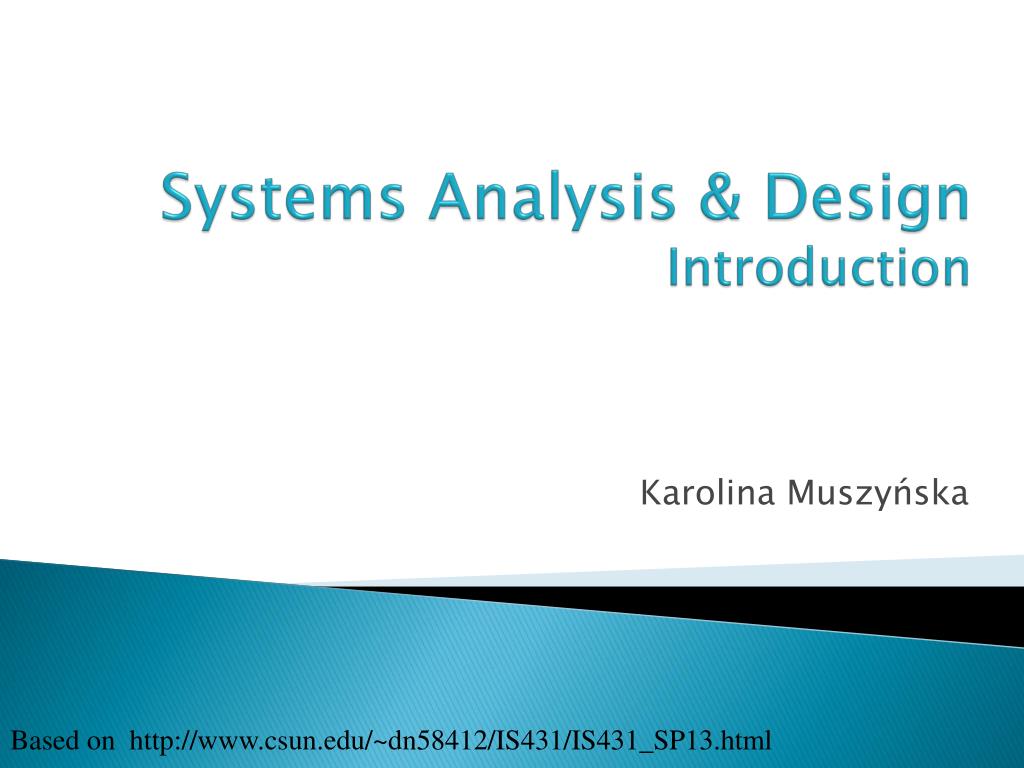 Systems Analysis & Design
Introduction

Karolina Muszyńska

Based on http://www.csun.edu/~dn58412/IS431/IS431_SP13.html